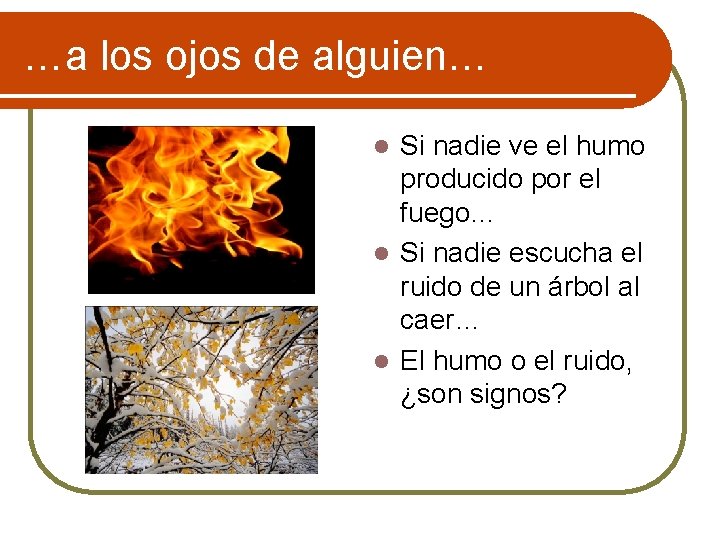 …a los ojos de alguien…

- Si nadie ve el humo producido por el fuego…
- Si nadie escucha el ruido de un árbol al caer…
- El humo o el ruido, ¿son signos?